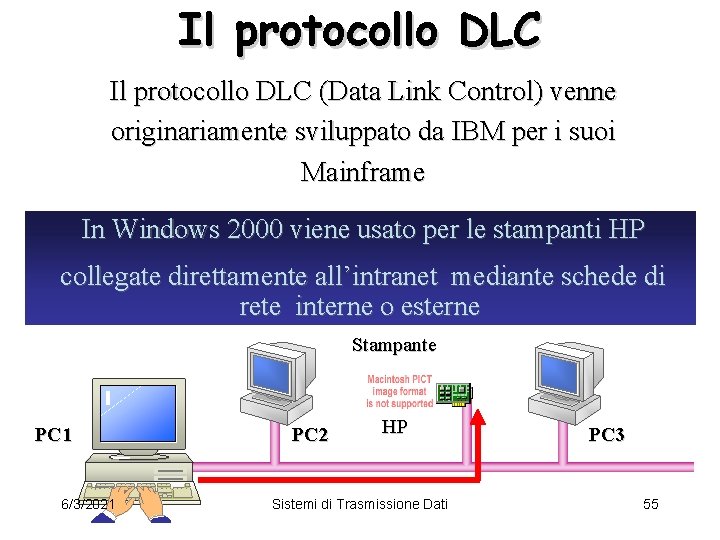 Il protocollo DLC

Il protocollo DLC (Data Link Control) venne originariamente sviluppato da IBM per i suoi Mainframe

In Windows 2000 viene usato per le stampanti HP collegate direttamente all'intranet mediante schede di rete interne o esterne

Stampante

Macintosh PICT image format is not supported

HP

PC1

PC2

PC3

6/3/2021

Sistemi di Trasmissione Dati

55